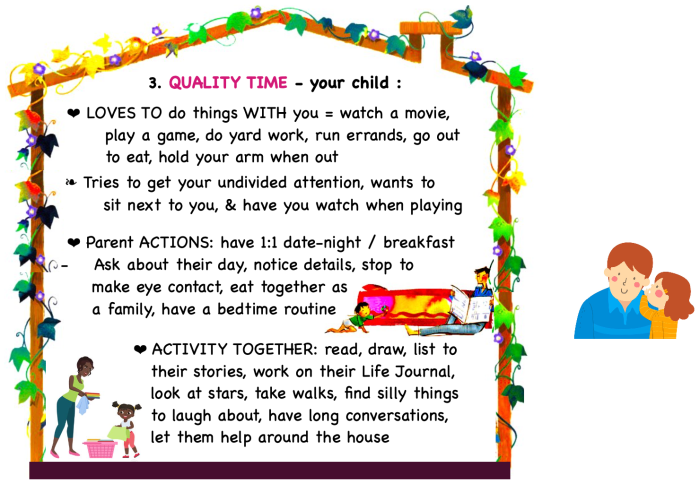 3. QUALITY TIME - your child :

❤ LOVES TO do things WITH you = watch a movie, play a game, do yard work, run errands, go out to eat, hold your arm when out

❧ Tries to get your undivided attention, wants to sit next to you, & have you watch when playing

❤ Parent ACTIONS: have 1:1 date-night / breakfast - Ask about their day, notice details, stop to make eye contact, eat together as a family, have a bedtime routine

❤ ACTIVITY TOGETHER: read, draw, list to their stories, work on their Life Journal, look at stars, take walks, find silly things to laugh about, have long conversations, let them help around the house